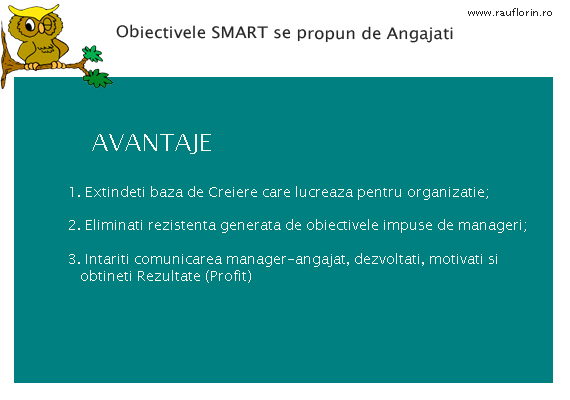 www.rauflorin.ro

Obiectivele SMART se propun de Angajati

AVANTAJE

1. Extindeti baza de Creiere care lucreaza pentru organizatie;

2. Eliminati rezistenta generata de obiectivele impuse de manageri;

3. Intariti comunicarea manager-angajat, dezvoltati, motivati si obtineti Rezultate (Profit)